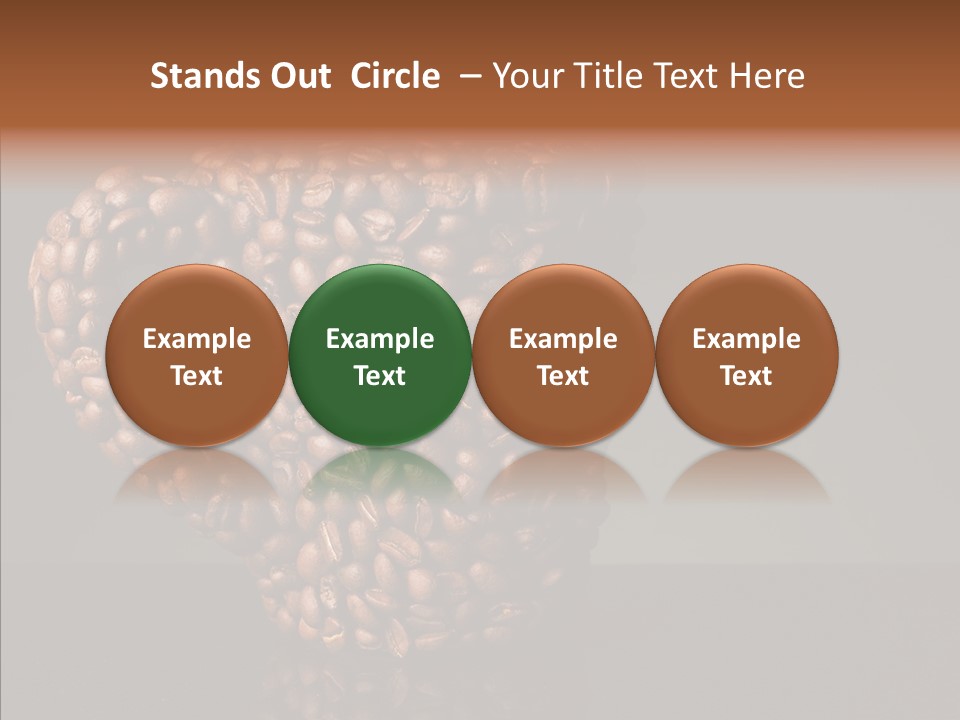 Stands Out Circle – Your Title Text Here

Example Text

Example Text

Example Text

Example Text